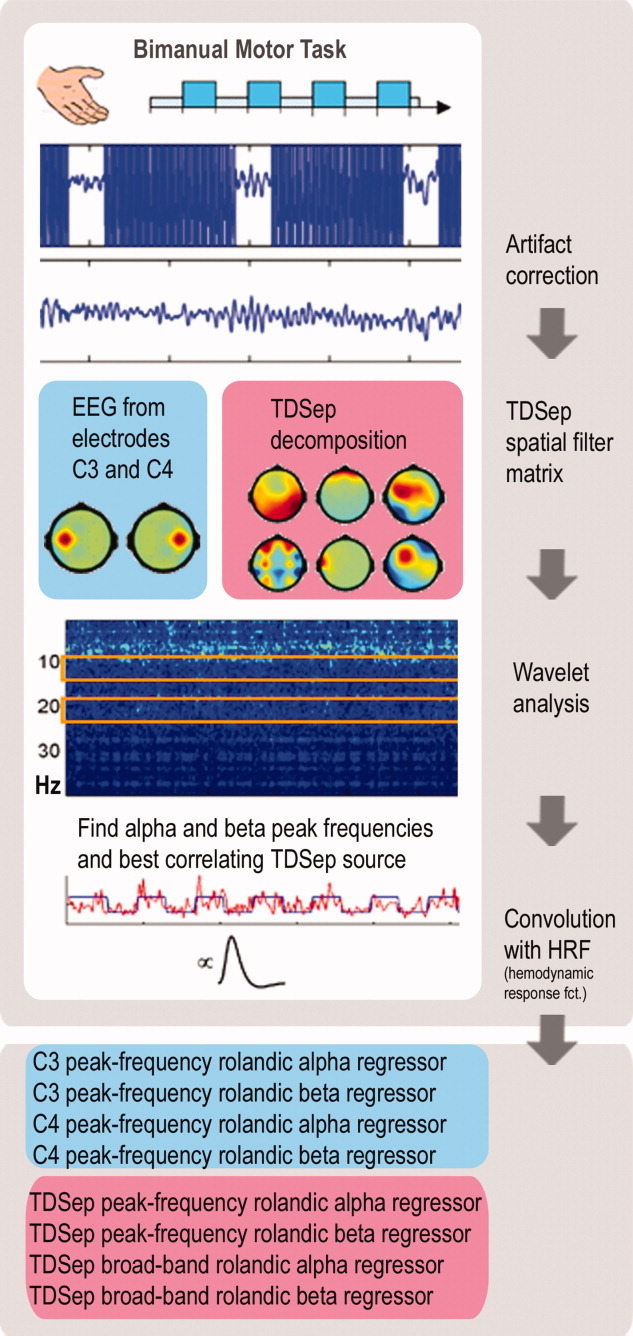 Bimanual Motor Task

Artifact correction

EEG from electrodes C3 and C4

TDSep decomposition

TDSep spatial filter matrix

10
20
30
Hz

Wavelet analysis

Find alpha and beta peak frequencies and best correlating TDSep source

$\propto$

Convolution with HRF (hemodynamic response fct.)

C3 peak-frequency rolandic alpha regressor
C3 peak-frequency rolandic beta regressor
C4 peak-frequency rolandic alpha regressor
C4 peak-frequency rolandic beta regressor

TDSep peak-frequency rolandic alpha regressor
TDSep peak-frequency rolandic beta regressor
TDSep broad-band rolandic alpha regressor
TDSep broad-band rolandic beta regressor